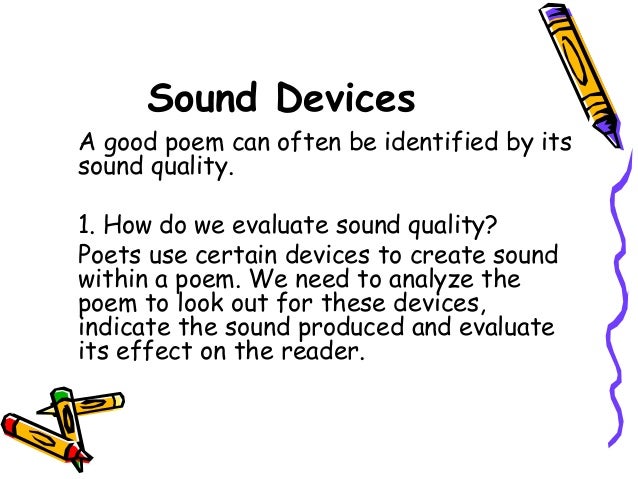 Sound Devices

A good poem can often be identified by its sound quality.

1. How do we evaluate sound quality?
Poets use certain devices to create sound within a poem. We need to analyze the poem to look out for these devices, indicate the sound produced and evaluate its effect on the reader.